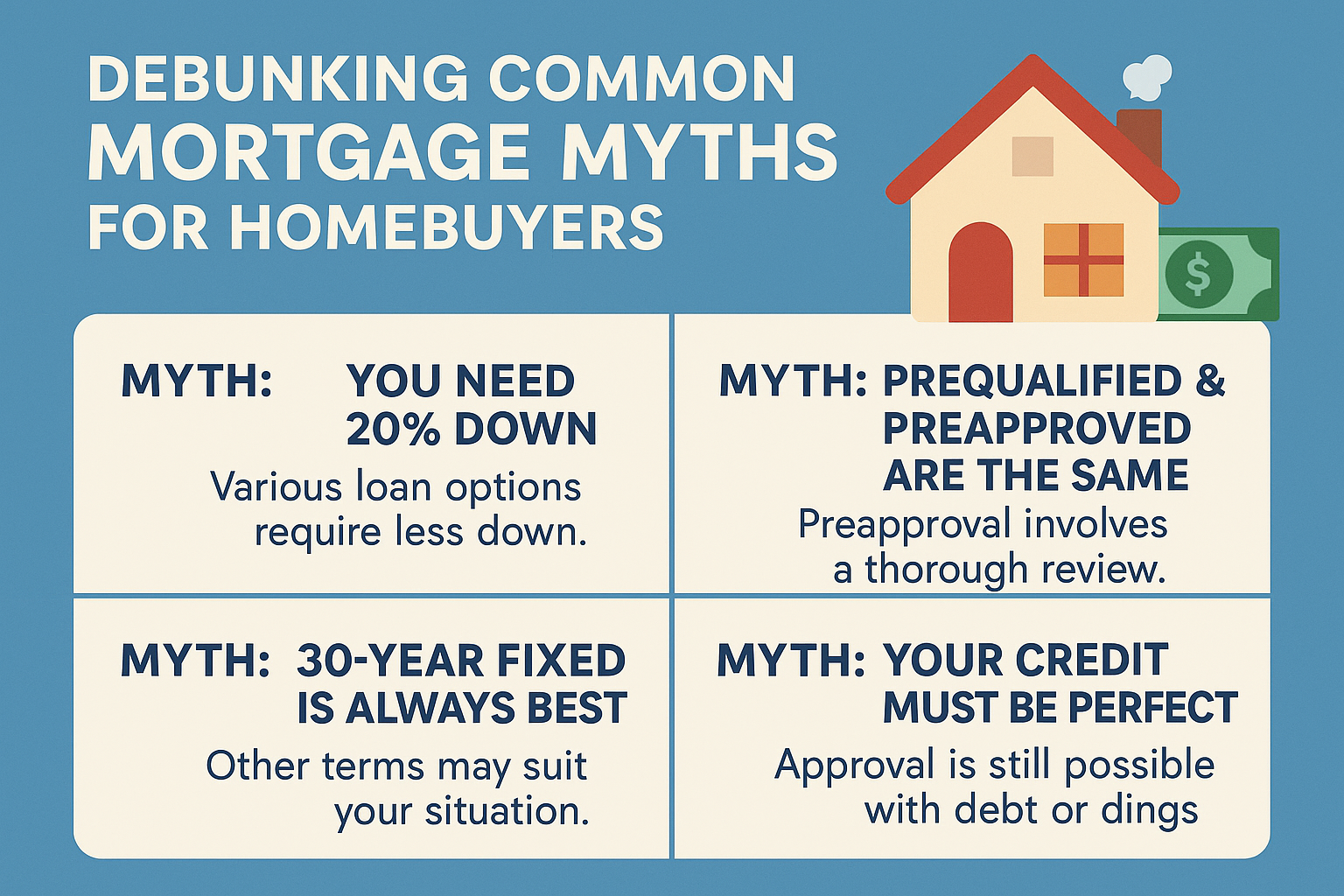 DEBUNKING COMMON MORTGAGE MYTHS FOR HOMEBUYERS

$

MYTH: YOU NEED 20% DOWN

Various loan options require less down.

MYTH: PREQUALIFIED & PREAPPROVED ARE THE SAME

Preapproval involves a thorough review.

MYTH: 30-YEAR FIXED IS ALWAYS BEST

Other terms may suit your situation.

MYTH: YOUR CREDIT MUST BE PERFECT

Approval is still possible with debt or dings